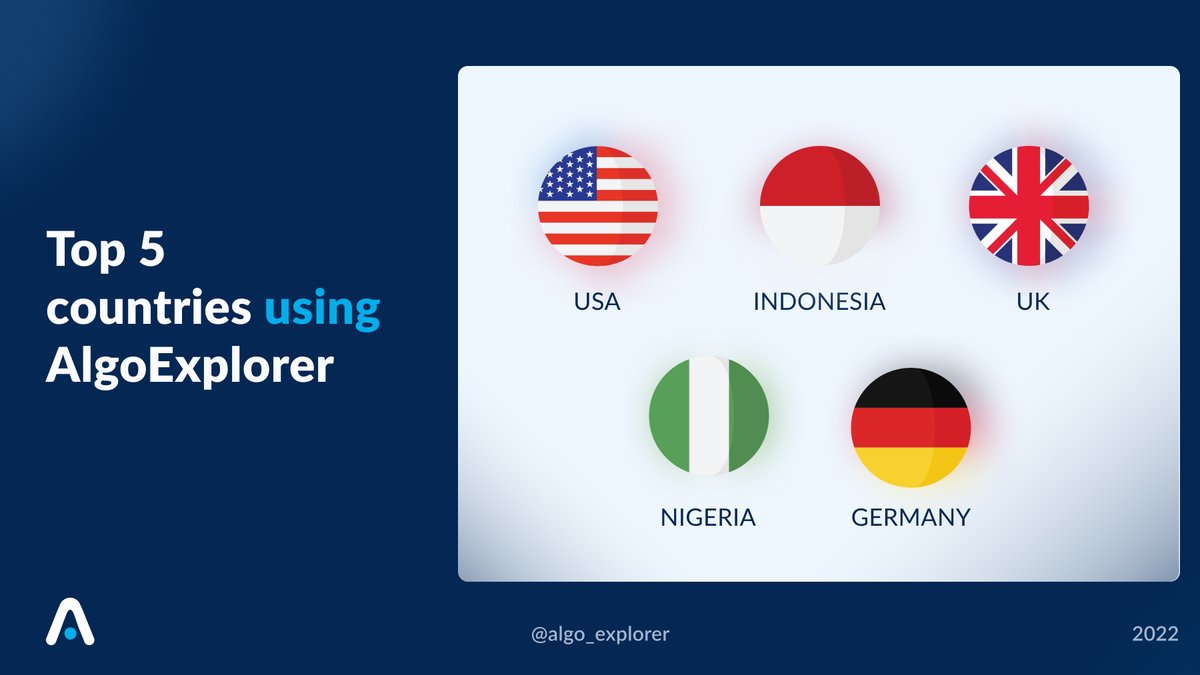 Top 5 countries using AlgoExplorer

USA

INDONESIA

UK

NIGERIA

GERMANY

@algo_explorer

2022